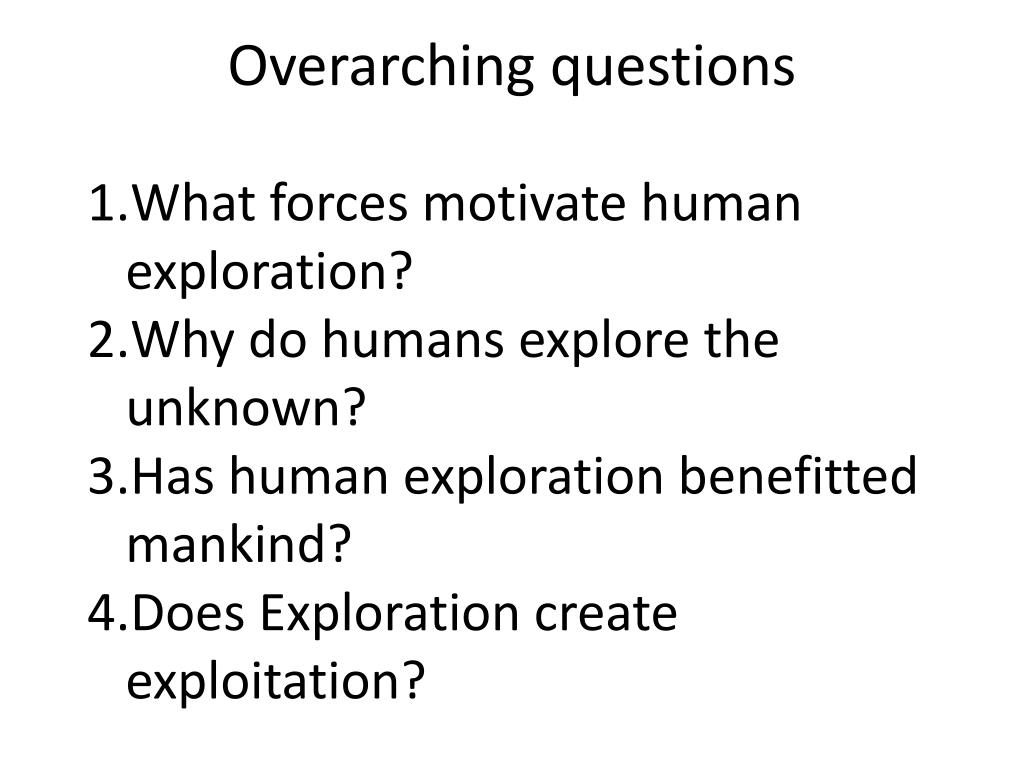 Overarching questions

1.What forces motivate human exploration?
2.Why do humans explore the unknown?
3.Has human exploration benefitted mankind?
4.Does Exploration create exploitation?